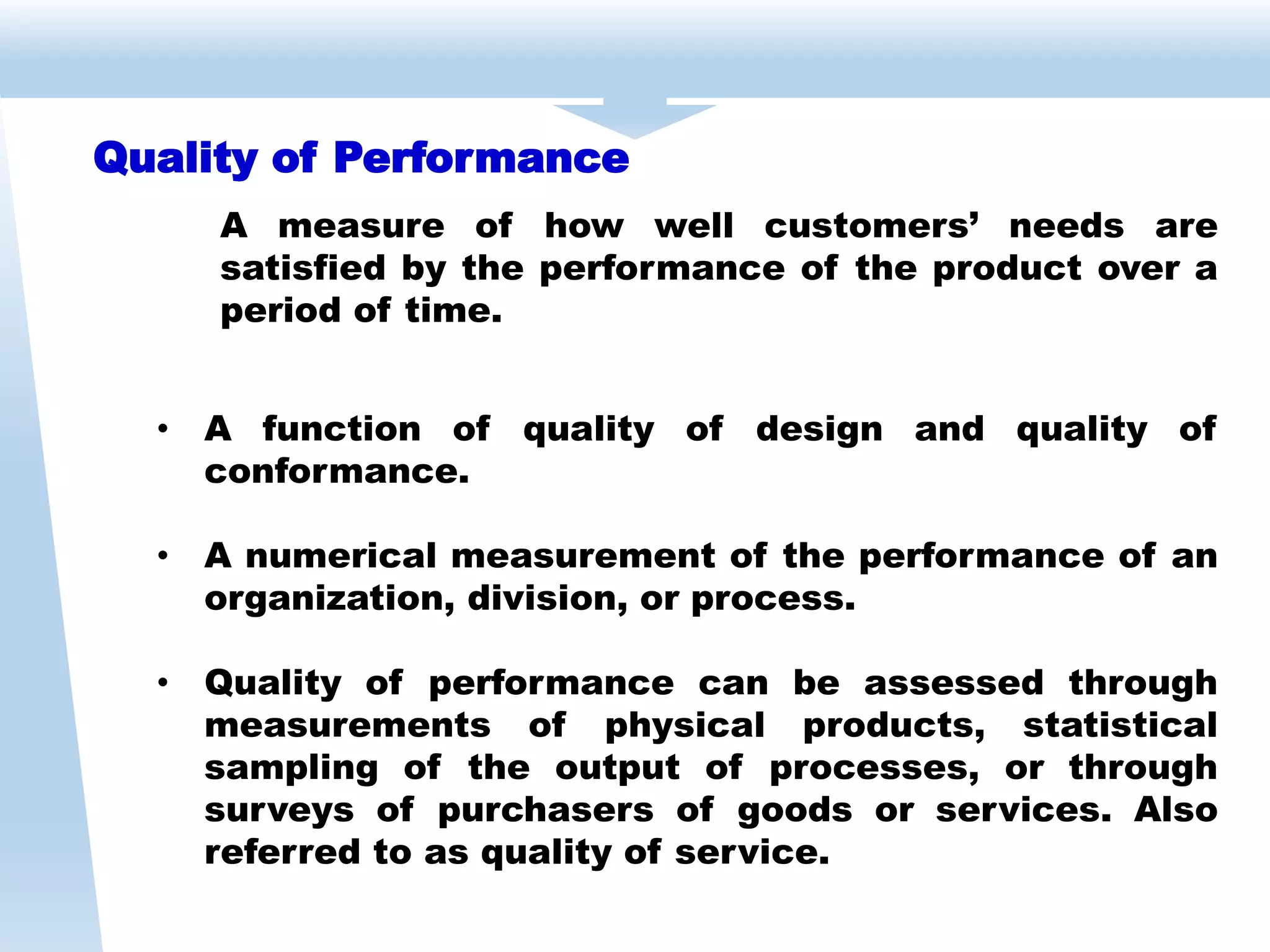 Quality of Performance

A measure of how well customers’ needs are satisfied by the performance of the product over a period of time.

• A function of quality of design and quality of conformance.

• A numerical measurement of the performance of an organization, division, or process.

• Quality of performance can be assessed through measurements of physical products, statistical sampling of the output of processes, or through surveys of purchasers of goods or services. Also referred to as quality of service.